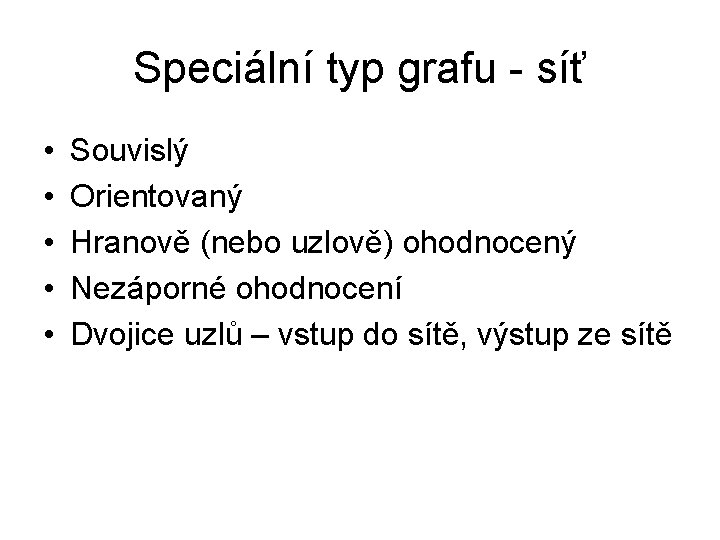 Speciální typ grafu - síť

• Souvislý
• Orientovaný
• Hranově (nebo uzlově) ohodnocený
• Nezáporné ohodnocení
• Dvojice uzlů – vstup do sítě, výstup ze sítě